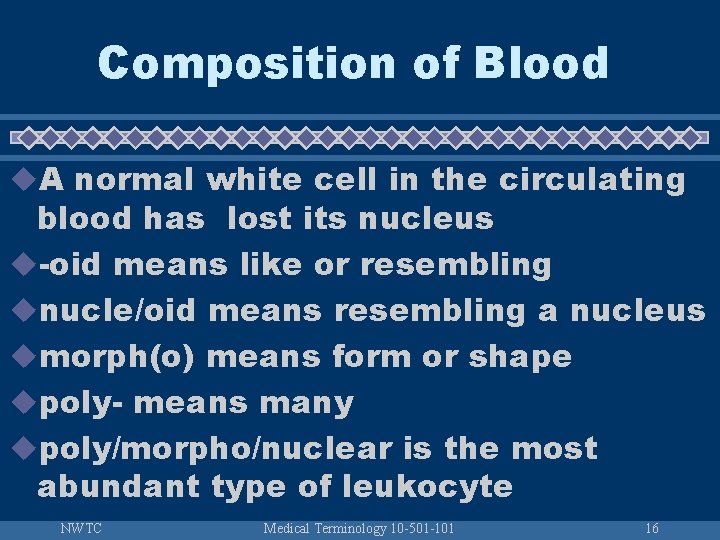 Composition of Blood

A normal white cell in the circulating blood has lost its nucleus

-oid means like or resembling

nucle/oid means resembling a nucleus

morph(o) means form or shape

poly- means many

poly/morpho/nuclear is the most abundant type of leukocyte

NWTC Medical Terminology 10-501-101 16